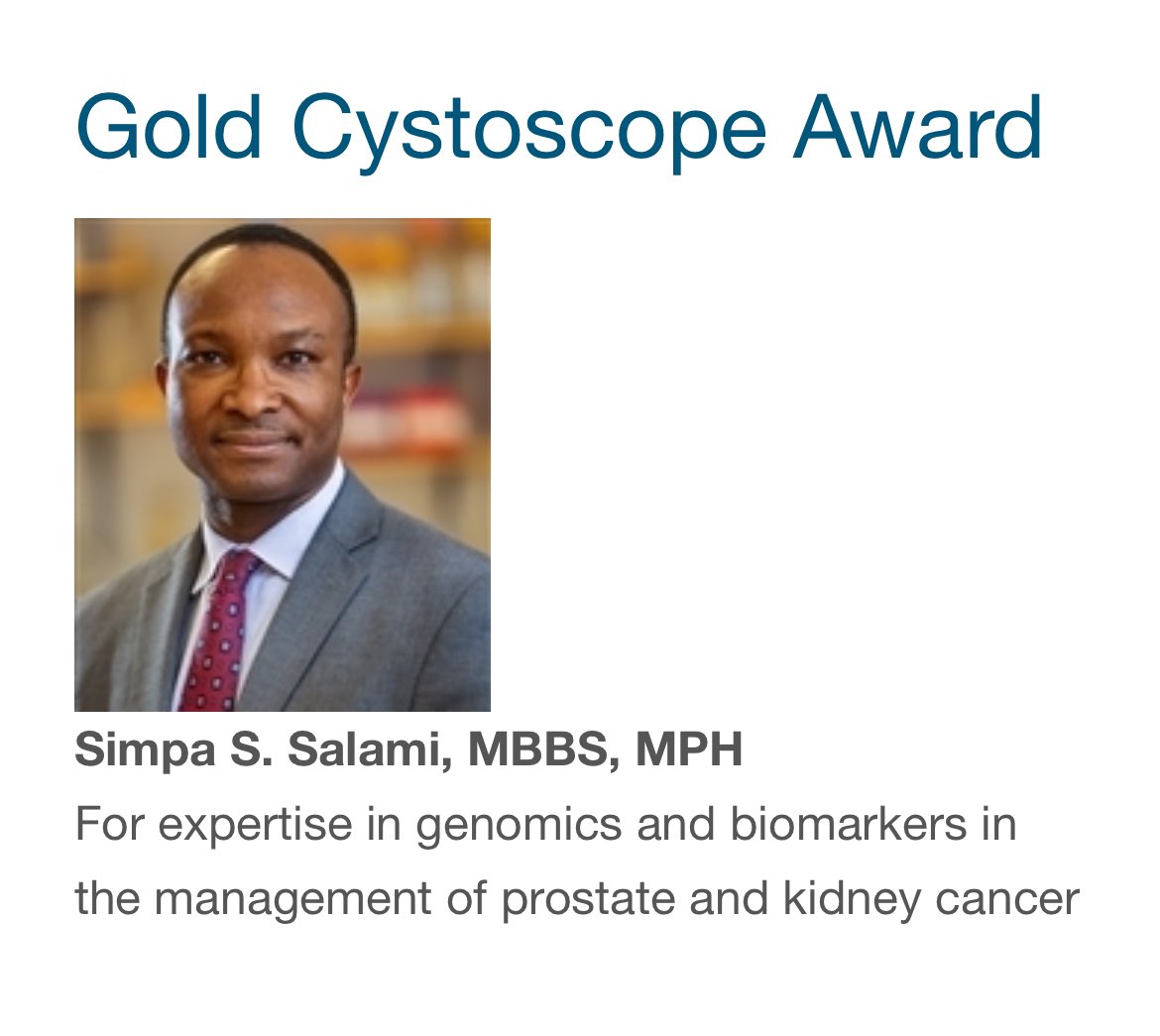 Gold Cystoscope Award

Simpa S. Salami, MBBS, MPH
For expertise in genomics and biomarkers in the management of prostate and kidney cancer